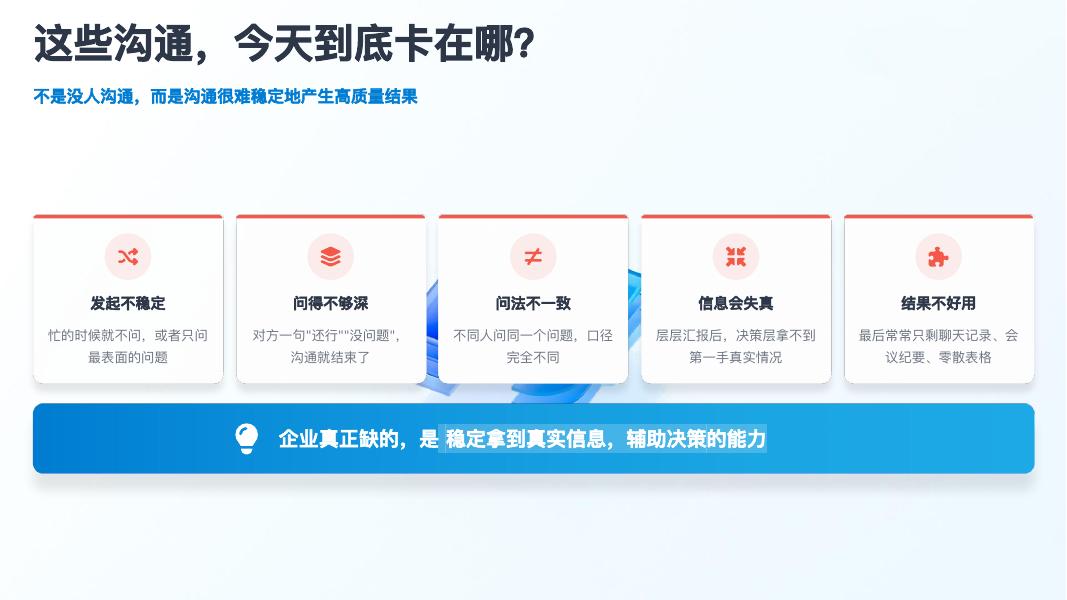 这些沟通，今天到底卡在哪？

不是没人沟通，而是沟通很难稳定地产生高质量结果

发起不稳定

忙的时候就不问，或者只问最表面的问题

问得不够深

对方一句"还行""没问题"，沟通就结束了

问法不一致

不同人问同一个问题，口径完全不同

信息会失真

层层汇报后，决策层拿不到第一手真实情况

结果不好用

最后常常只剩聊天记录、会议纪要、零散表格

企业真正缺的，是 稳定拿到真实信息，辅助决策的能力